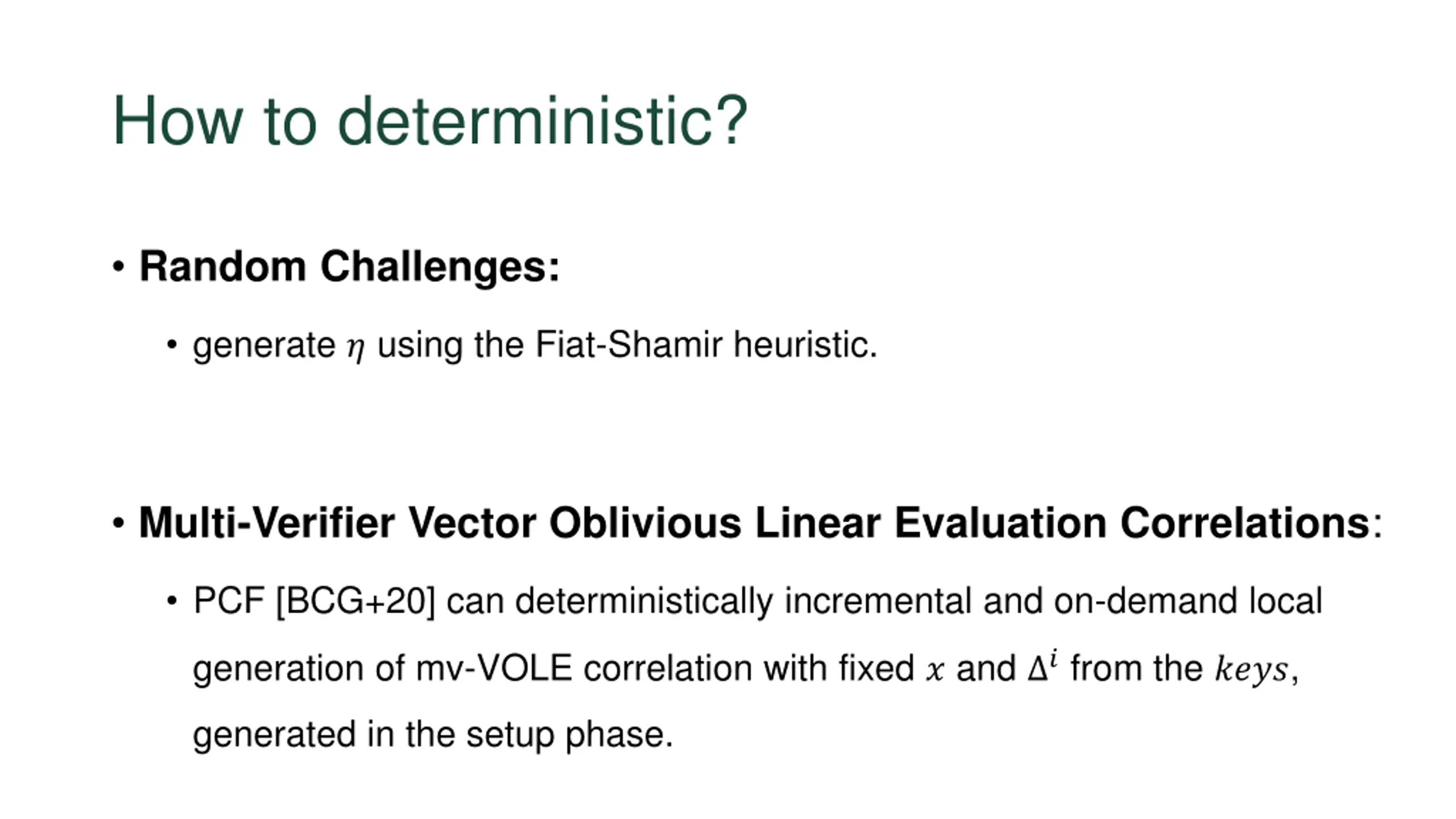 How to deterministic?

• Random Challenges:

• generate $\eta$ using the Fiat-Shamir heuristic.

• Multi-Verifier Vector Oblivious Linear Evaluation Correlations:

• PCF [BCG+20] can deterministically incremental and on-demand local generation of mv-VOLE correlation with fixed $x$ and $\Delta^i$ from the $keys$, generated in the setup phase.